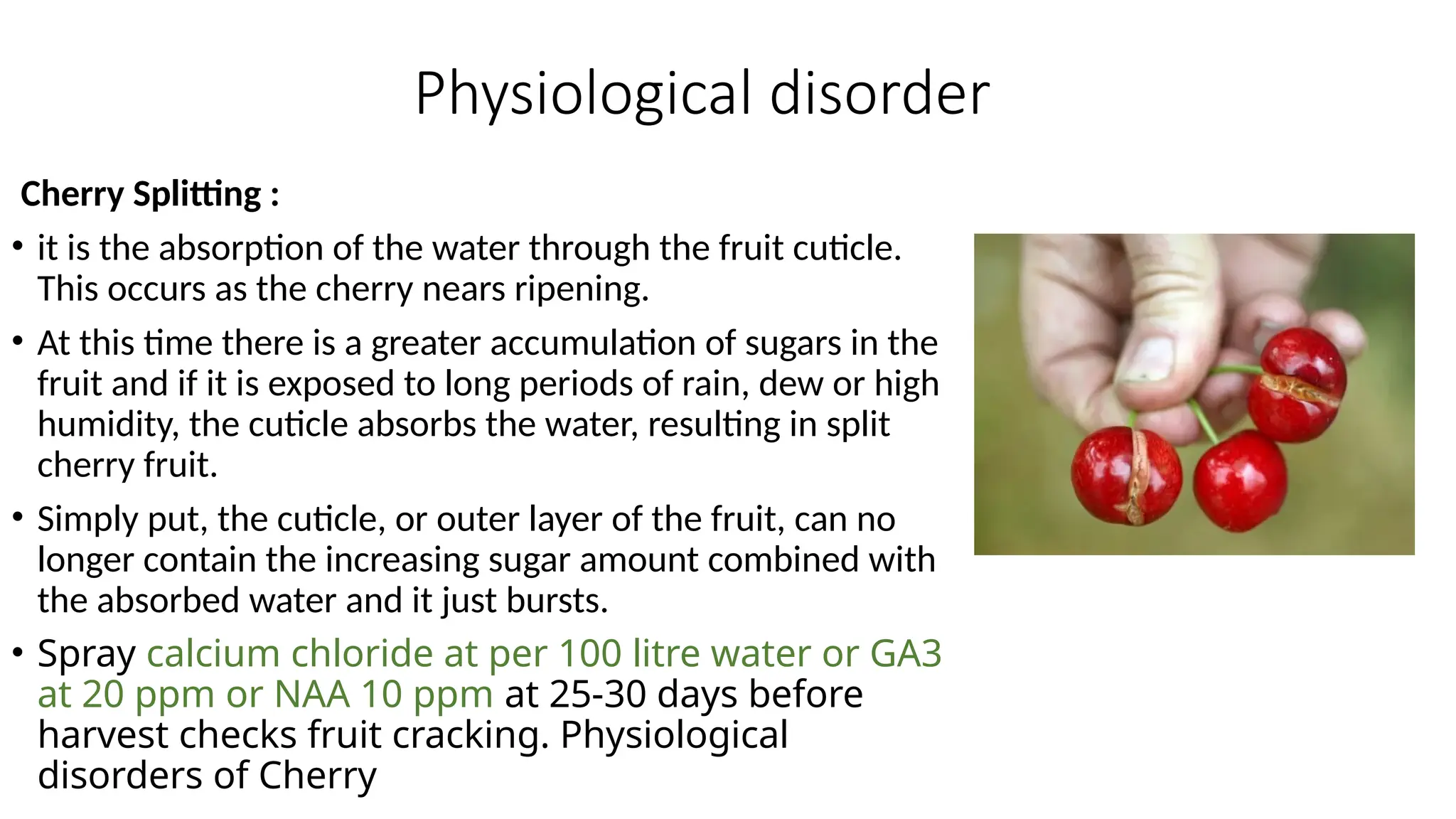 Physiological disorder

Cherry Splitting :

• it is the absorption of the water through the fruit cuticle. This occurs as the cherry nears ripening.

• At this time there is a greater accumulation of sugars in the fruit and if it is exposed to long periods of rain, dew or high humidity, the cuticle absorbs the water, resulting in split cherry fruit.

• Simply put, the cuticle, or outer layer of the fruit, can no longer contain the increasing sugar amount combined with the absorbed water and it just bursts.

• Spray calcium chloride at per 100 litre water or GA3 at 20 ppm or NAA 10 ppm at 25-30 days before harvest checks fruit cracking. Physiological disorders of Cherry